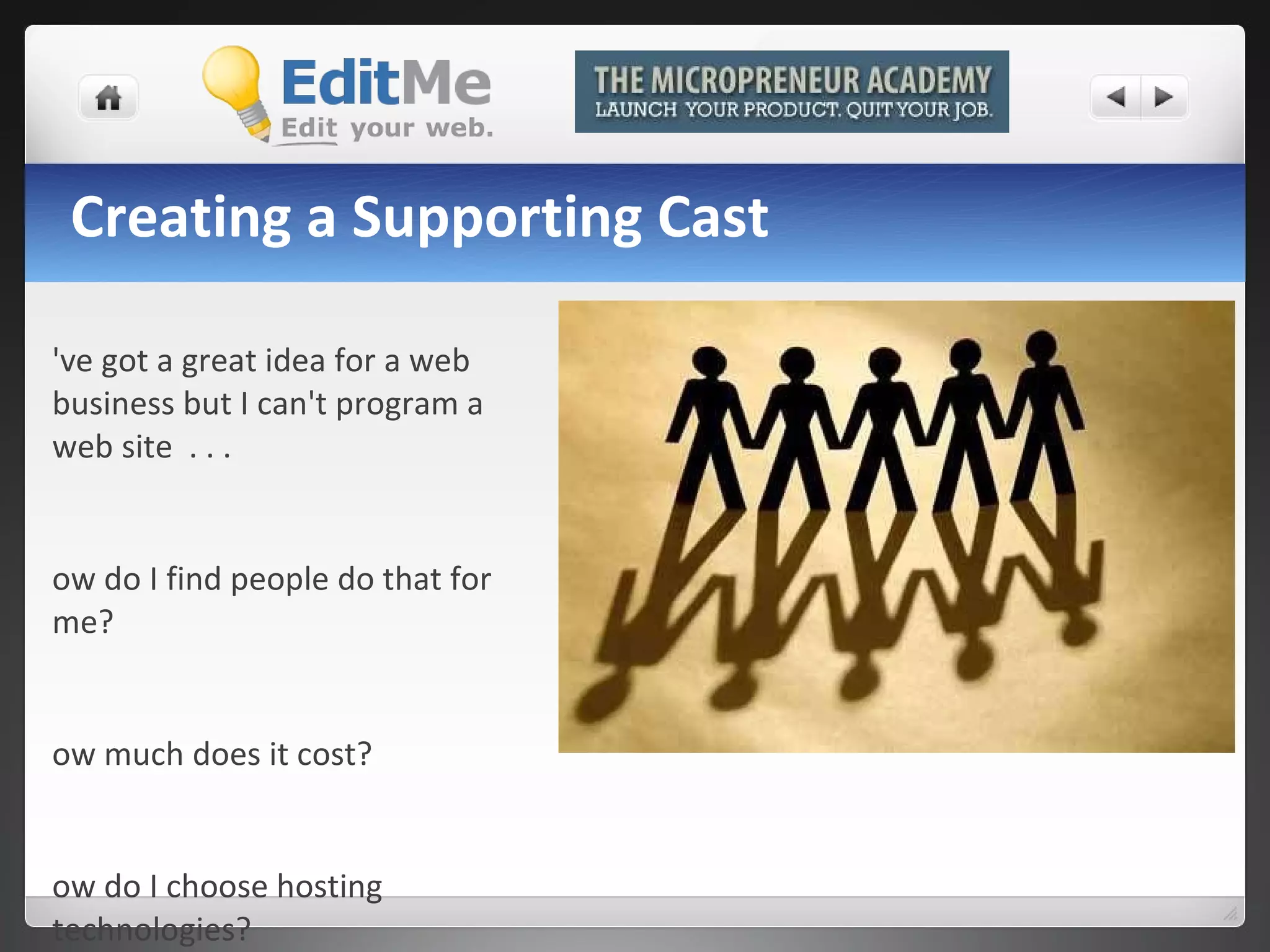 EditMe
Edit your web.

THE MICROPRENEUR ACADEMY
LAUNCH YOUR PRODUCT. QUIT YOUR JOB.

Creating a Supporting Cast

've got a great idea for a web business but I can't program a web site . . .

ow do I find people do that for me?

ow much does it cost?

ow do I choose hosting technologies?